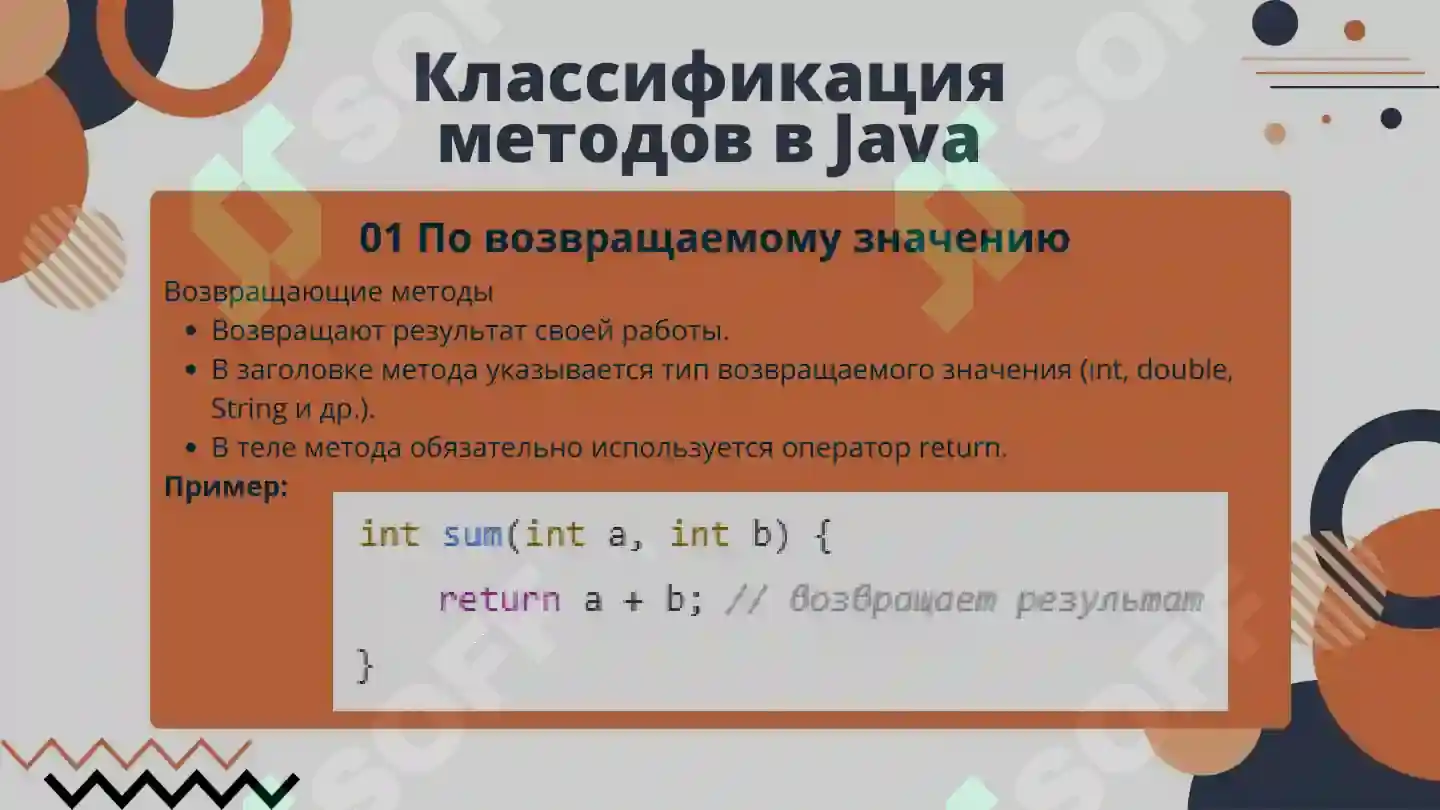 Классификация методов в Java

01 По возвращаемому значению

Возвращающие методы
- Возвращают результат своей работы.
- В заголовке метода указывается тип возвращаемого значения (int, double, String и др.).
- В теле метода обязательно используется оператор return.

Пример:

int sum(int a, int b) {
    return a + b; // возвращает результат
}

SOFT